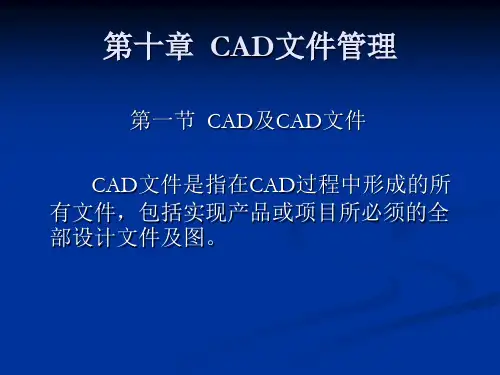 第十章 CAD文件管理

第一节 CAD及CAD文件

CAD文件是指在CAD过程中形成的所有文件，包括实现产品或项目所必须的全部设计文件及图。